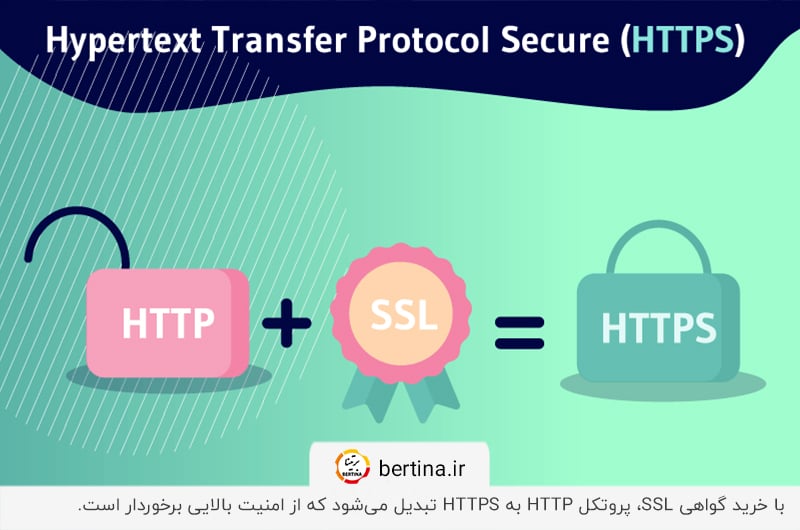 Hypertext Transfer Protocol Secure (HTTPS)

HTTP + SSL = HTTPS

برتینا
BERTINA
bertina.ir

با خرید گواهی SSL، پروتکل HTTP به HTTPS تبدیل می‌شود که از امنیت بالایی برخوردار است.